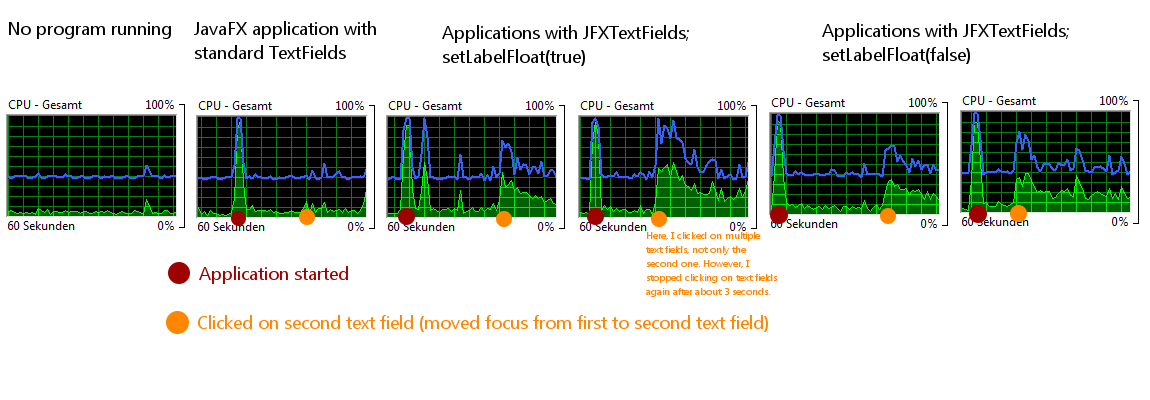 No program running

JavaFX application with standard TextFields

Applications with JFXTextFields; setLabelFloat(true)

Applications with JFXTextFields; setLabelFloat(false)

CPU - Gesamt 100%
60 Sekunden 0%

CPU - Gesamt 100%
60 Sekunden 0%

CPU - Gesamt 100%
60 Sekunden 0%

CPU - Gesamt 100%
60 Sekunden 0%

CPU - Gesamt 100%
60 Sekunden 0%

CPU - Gesamt 100%
60 Sekunden 0%

Here, I clicked on multiple text fields, not only the second one. However, I stopped clicking on text fields again after about 3 seconds.

Application started

Clicked on second text field (moved focus from first to second text field)